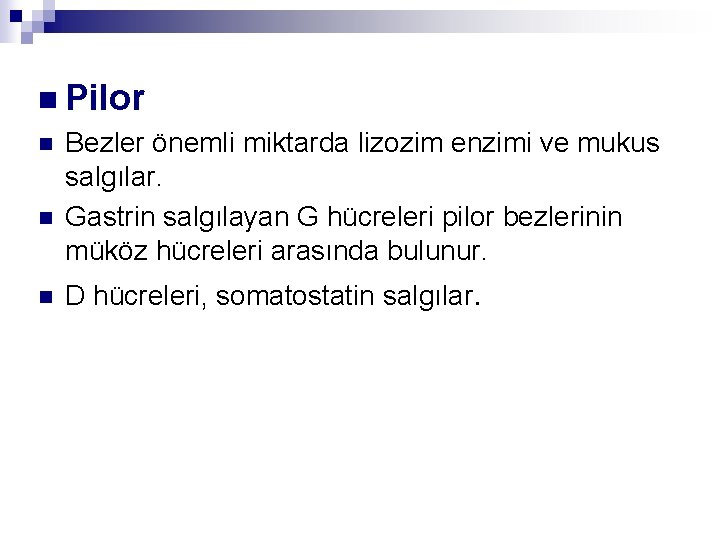 Pilor

Bezler önemli miktarda lizozim enzimi ve mukus salgılar.

Gastrin salgılayan G hücreleri pilor bezlerinin müköz hücreleri arasında bulunur.

D hücreleri, somatostatin salgılar.